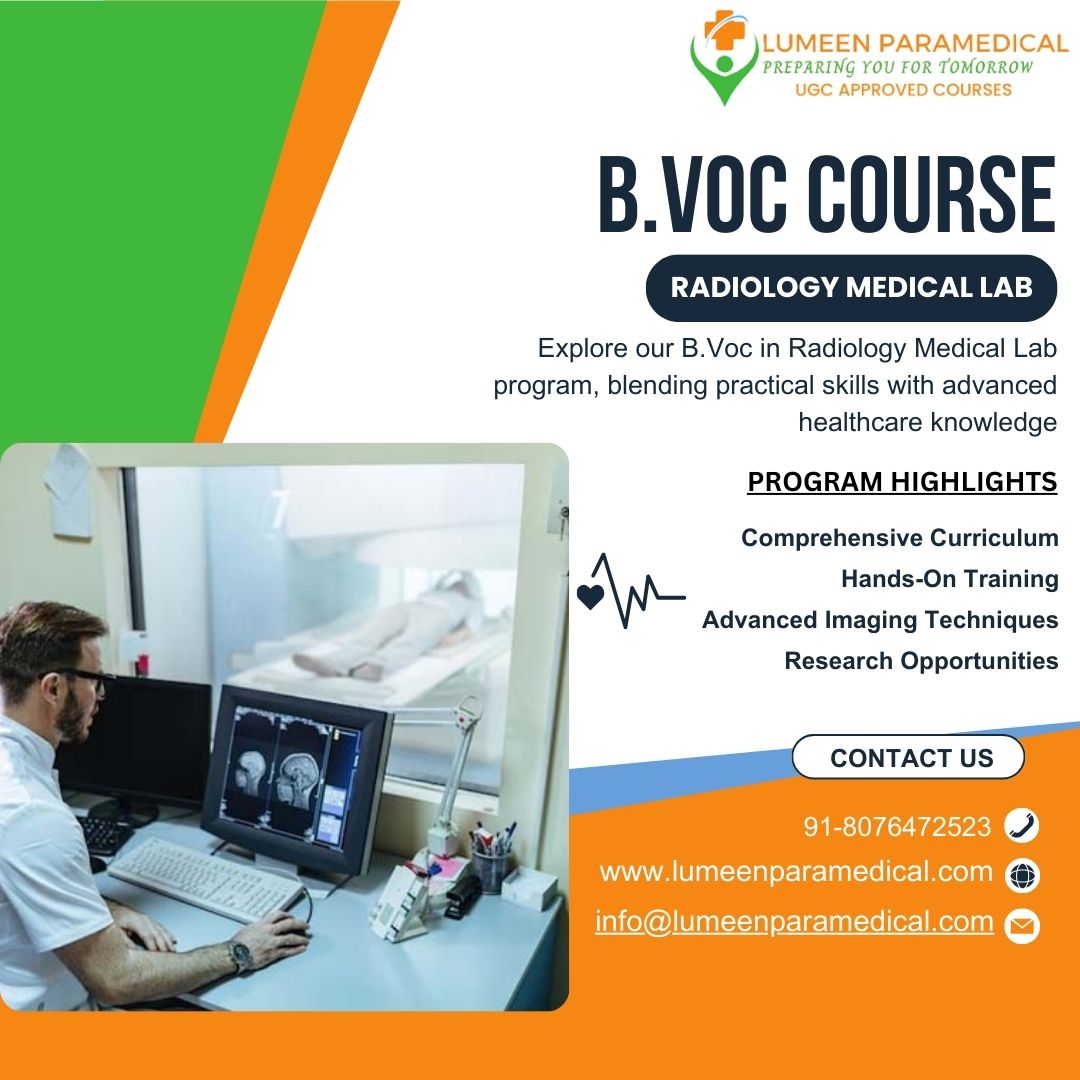 LUMEEN PARAMEDICAL
PREPARING YOU FOR TOMORROW
UGC APPROVED COURSES

B.VOC COURSE

RADIOLOGY MEDICAL LAB

Explore our B.Voc in Radiology Medical Lab program, blending practical skills with advanced healthcare knowledge

PROGRAM HIGHLIGHTS

Comprehensive Curriculum
Hands-On Training
Advanced Imaging Techniques
Research Opportunities

CONTACT US

91-8076472523
www.lumeenparamedical.com
info@lumeenparamedical.com